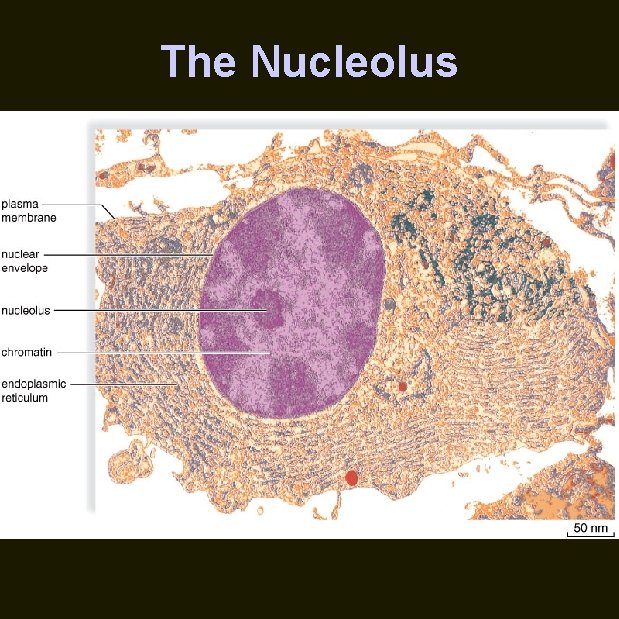 The Nucleolus

plasma membrane

nuclear envelope

nucleolus

chromatin

endoplasmic reticulum

50 nm